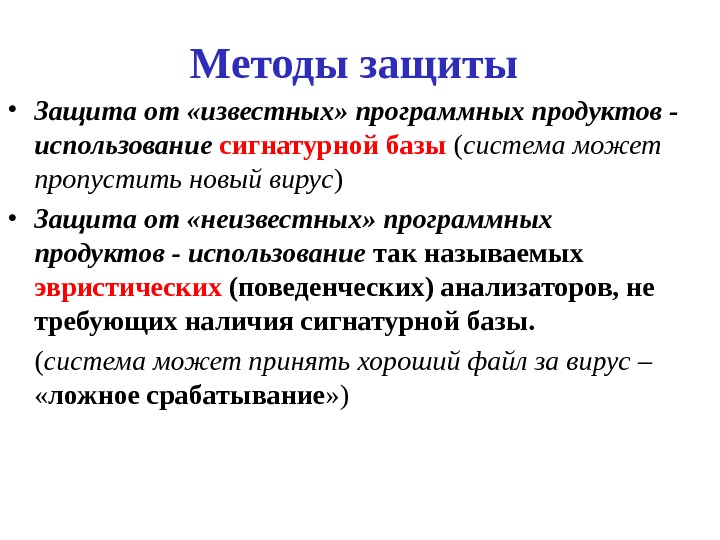 Методы защиты

• Защита от «известных» программных продуктов - использование сигнатурной базы (система может пропустить новый вирус)

• Защита от «неизвестных» программных продуктов - использование так называемых эвристических (поведенческих) анализаторов, не требующих наличия сигнатурной базы.

(система может принять хороший файл за вирус – «ложное срабатывание»)